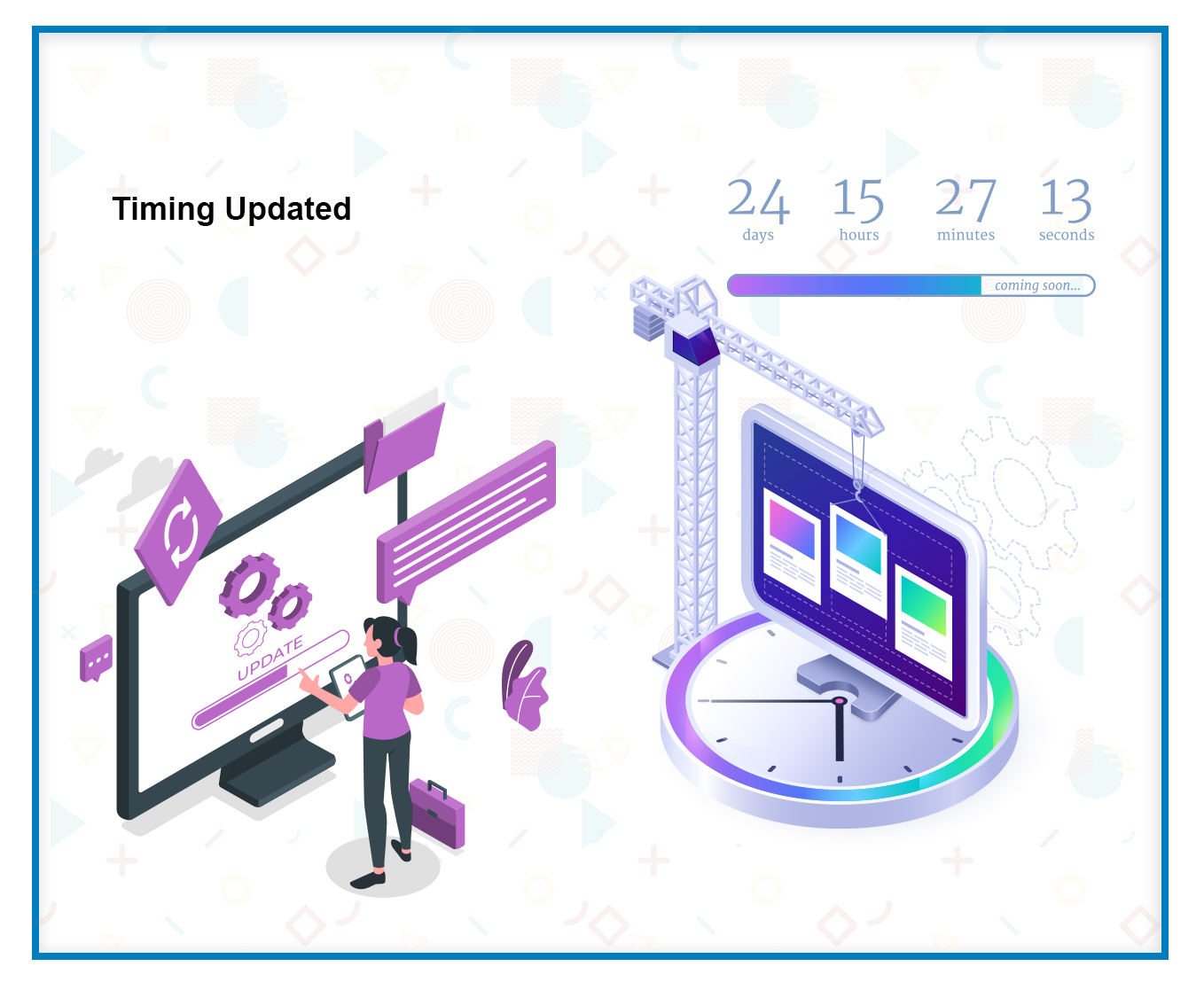 Timing Updated

24 days 15 hours 27 minutes 13 seconds

coming soon...

UPDATE